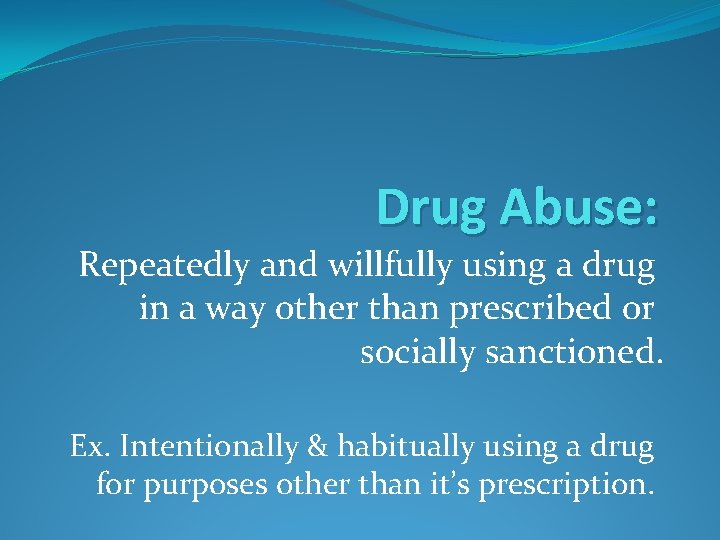 Drug Abuse:

Repeatedly and willfully using a drug in a way other than prescribed or socially sanctioned.

Ex. Intentionally & habitually using a drug for purposes other than it’s prescription.